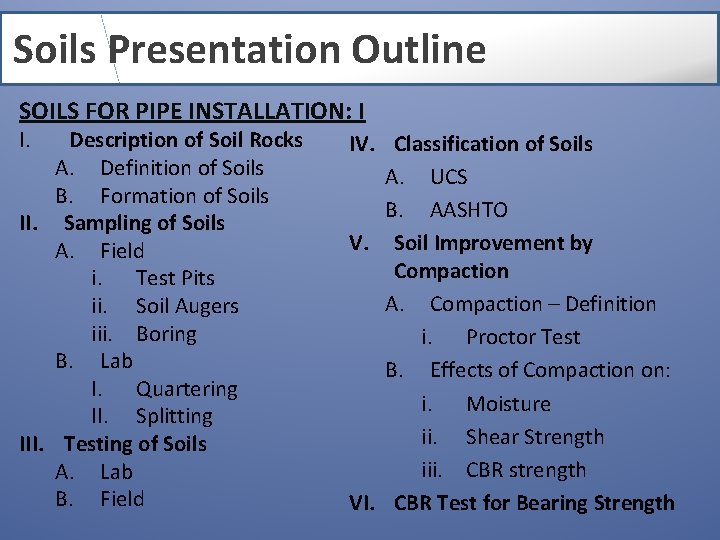 Soils Presentation Outline

SOILS FOR PIPE INSTALLATION: I

I. Description of Soil Rocks
A. Definition of Soils
B. Formation of Soils
II. Sampling of Soils
A. Field
i. Test Pits
ii. Soil Augers
iii. Boring
B. Lab
I. Quartering
II. Splitting
III. Testing of Soils
A. Lab
B. Field

IV. Classification of Soils
A. UCS
B. AASHTO
V. Soil Improvement by Compaction
A. Compaction – Definition
i. Proctor Test
B. Effects of Compaction on:
i. Moisture
ii. Shear Strength
iii. CBR strength
VI. CBR Test for Bearing Strength